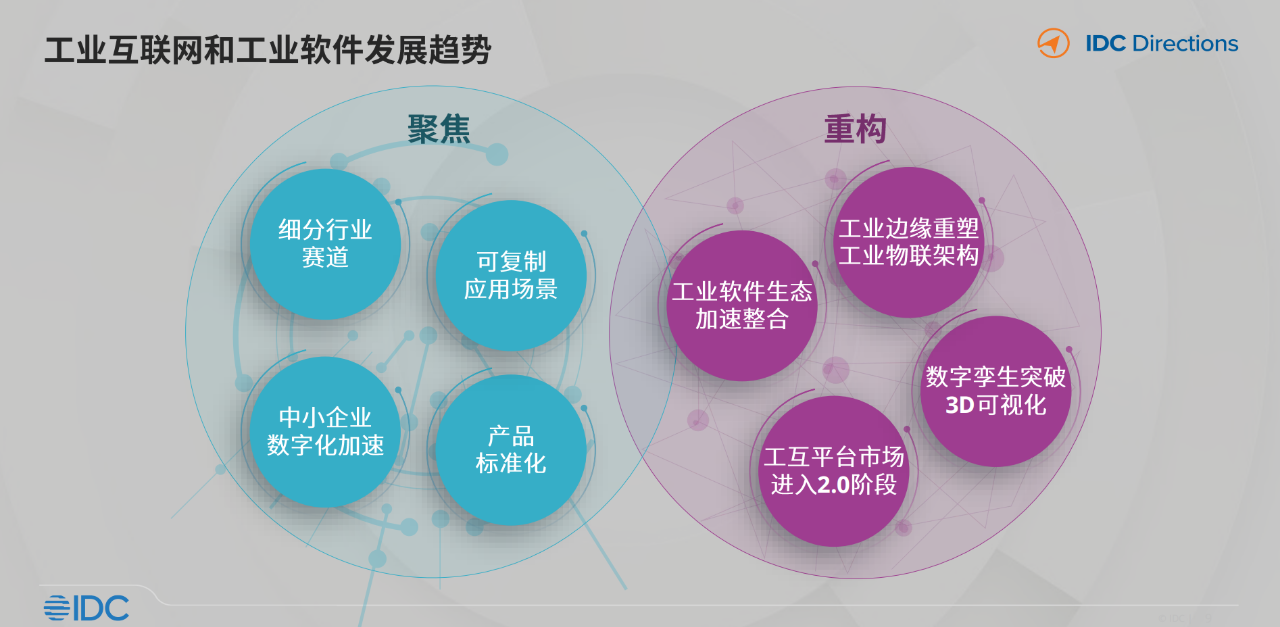 工业互联网和工业软件发展趋势

IDC Directions

聚焦

细分行业赛道

可复制应用场景

中小企业数字化加速

产品标准化

重构

工业边缘重塑工业物联架构

工业软件生态加速整合

数字孪生突破3D可视化

工互平台市场进入2.0阶段

IDC